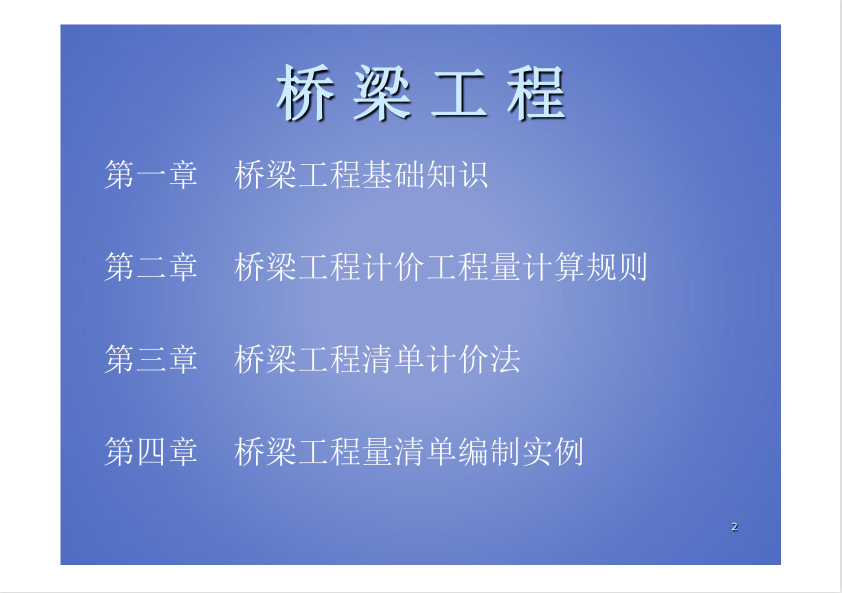 桥 梁 工 程

第一章　桥梁工程基础知识

第二章　桥梁工程计价工程量计算规则

第三章　桥梁工程清单计价法

第四章　桥梁工程量清单编制实例

2